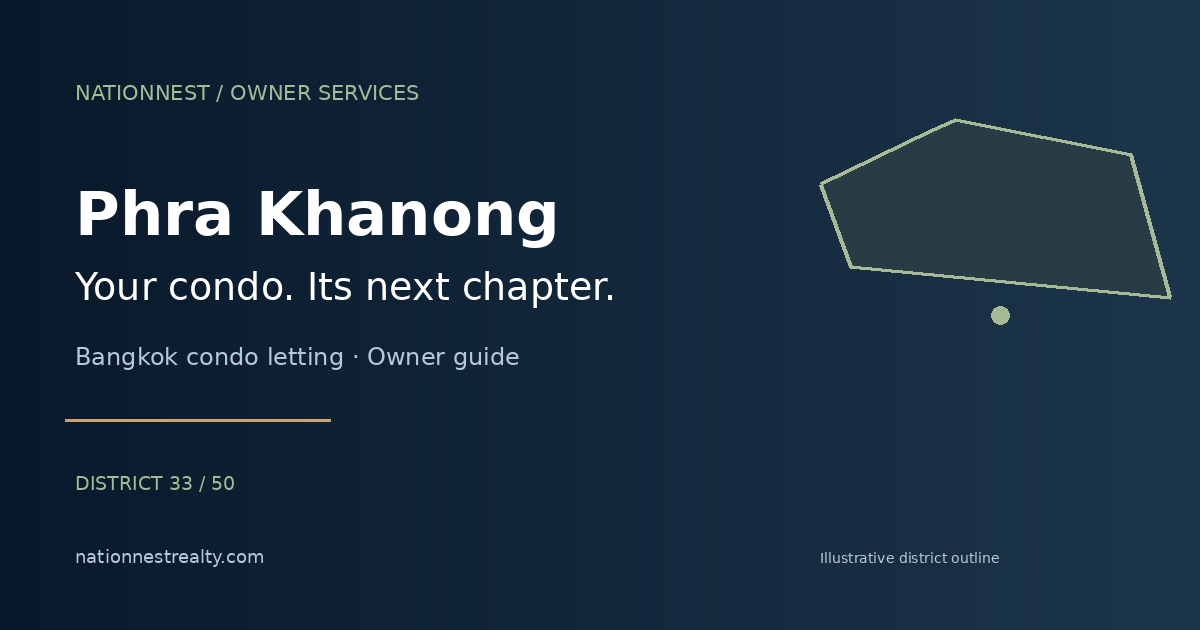 NATIONNEST / OWNER SERVICES

Phra Khanong

Your condo. Its next chapter.

Bangkok condo letting · Owner guide

DISTRICT 33 / 50

nationnestrealty.com

Illustrative district outline